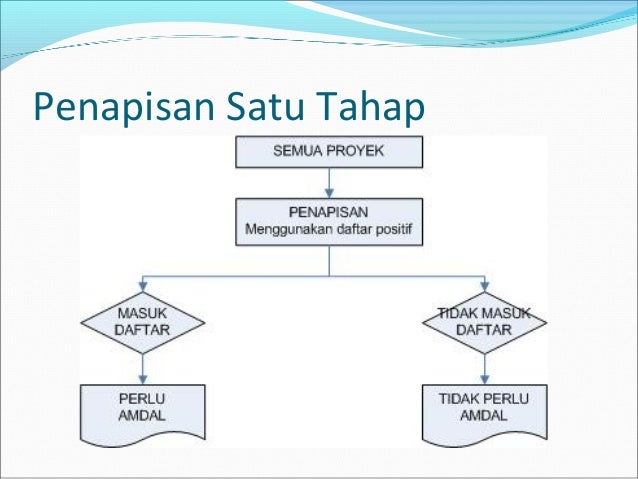 Penapisan Satu Tahap

SEMUA PROYEK

PENAPISAN
Menggunakan daftar positif

MASUK DAFTAR

TIDAK MASUK DAFTAR

PERLU AMDAL

TIDAK PERLU AMDAL